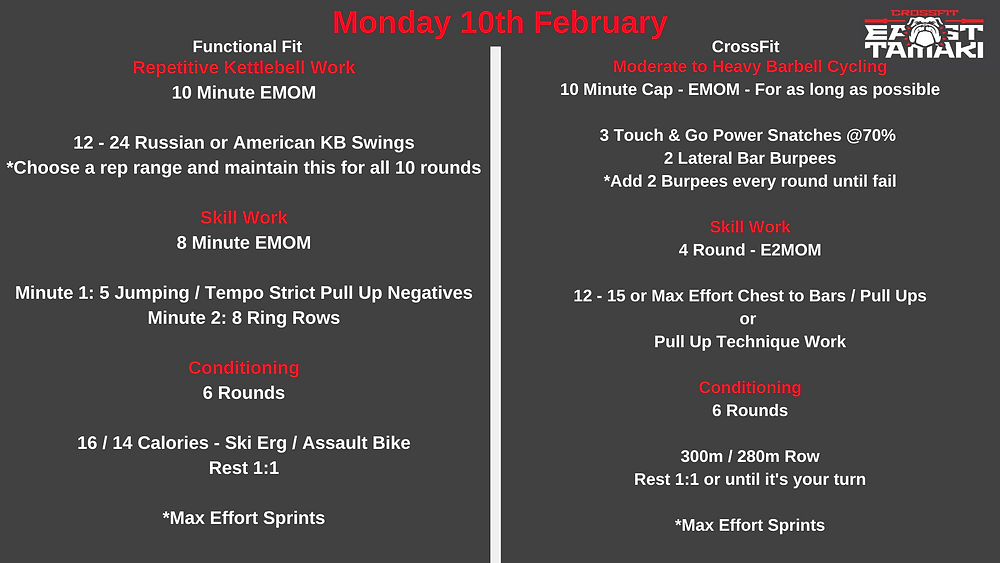 Monday 10th February

CROSSFIT
EAST TAMAKI

Functional Fit
Repetitive Kettlebell Work
10 Minute EMOM

12 - 24 Russian or American KB Swings
*Choose a rep range and maintain this for all 10 rounds

Skill Work
8 Minute EMOM

Minute 1: 5 Jumping / Tempo Strict Pull Up Negatives
Minute 2: 8 Ring Rows

Conditioning
6 Rounds

16 / 14 Calories - Ski Erg / Assault Bike
Rest 1:1

*Max Effort Sprints

CrossFit
Moderate to Heavy Barbell Cycling
10 Minute Cap - EMOM - For as long as possible

3 Touch & Go Power Snatches @70%
2 Lateral Bar Burpees
*Add 2 Burpees every round until fail

Skill Work
4 Round - E2MOM

12 - 15 or Max Effort Chest to Bars / Pull Ups
or
Pull Up Technique Work

Conditioning
6 Rounds

300m / 280m Row
Rest 1:1 or until it's your turn

*Max Effort Sprints